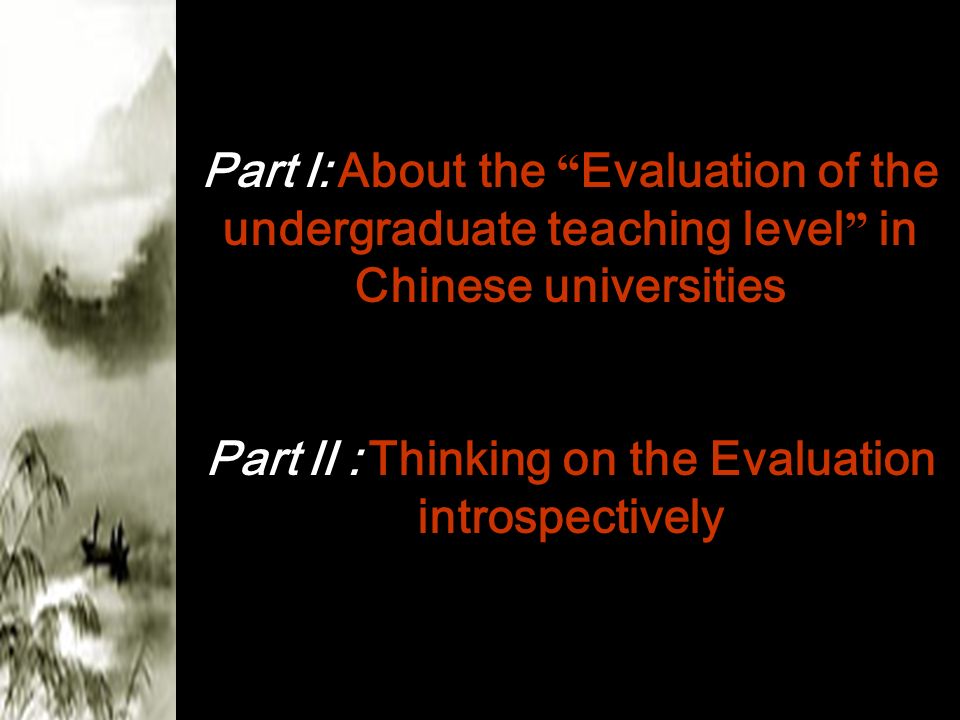 Part I: About the “Evaluation of the undergraduate teaching level” in Chinese universities

Part II : Thinking on the Evaluation introspectively